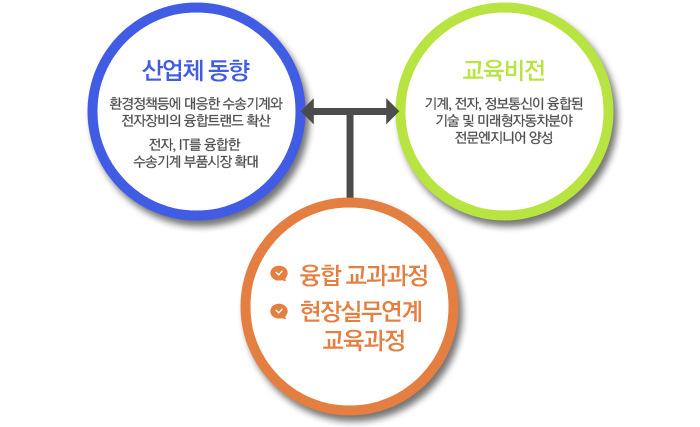 산업체 동향

환경정책등에 대응한 수송기계와 전자장비의 융합트랜드 확산

전자, IT를 융합한 수송기계 부품시장 확대

교육비전

기계, 전자, 정보통신이 융합된 기술 및 미래형자동차분야 전문엔지니어 양성

융합 교과과정

현장실무연계 교육과정